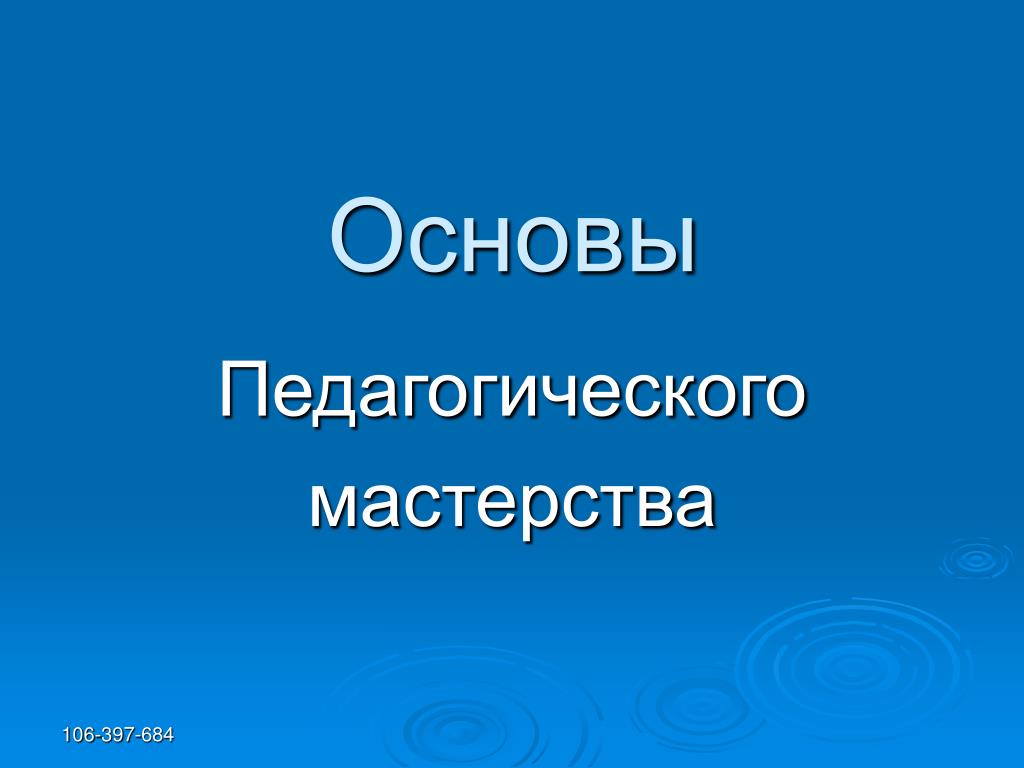 Основы

Педагогического мастерства

106-397-684